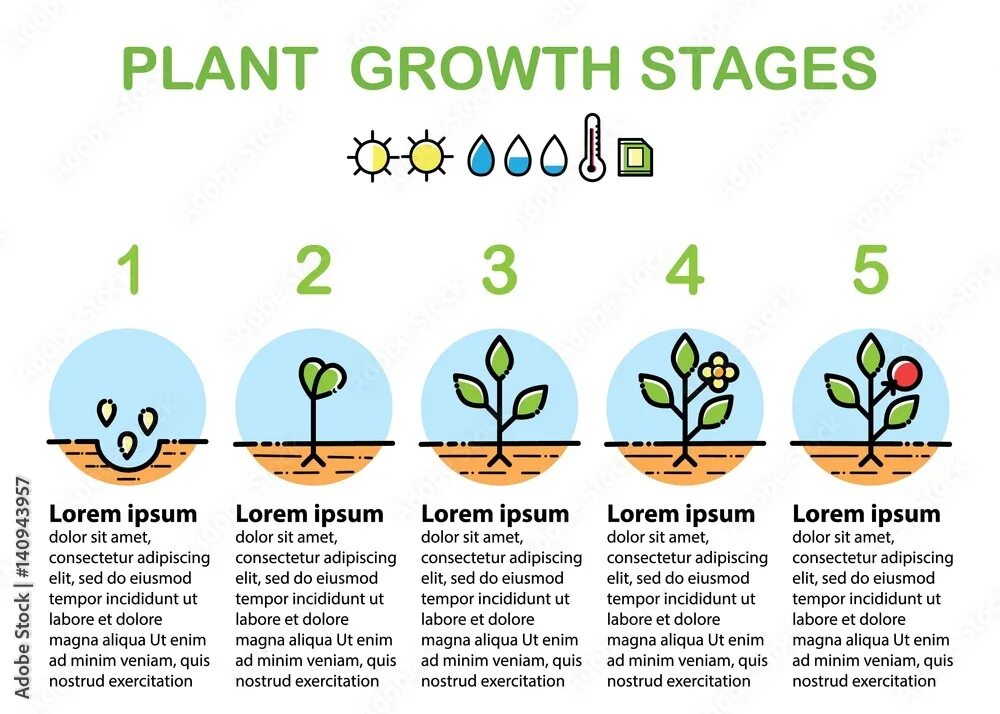 PLANT GROWTH STAGES

1

Lorem ipsum
dolor sit amet, consectetur adipiscing elit, sed do eiusmod tempor incididunt ut labore et dolore magna aliqua Ut enim ad minim veniam, quis nostrud exercitation

2

Lorem ipsum
dolor sit amet, consectetur adipiscing elit, sed do eiusmod tempor incididunt ut labore et dolore magna aliqua Ut enim ad minim veniam, quis nostrud exercitation

3

Lorem ipsum
dolor sit amet, consectetur adipiscing elit, sed do eiusmod tempor incididunt ut labore et dolore magna aliqua Ut enim ad minim veniam, quis nostrud exercitation

4

Lorem ipsum
dolor sit amet, consectetur adipiscing elit, sed do eiusmod tempor incididunt ut labore et dolore magna aliqua Ut enim ad minim veniam, quis nostrud exercitation

5

Lorem ipsum
dolor sit amet, consectetur adipiscing elit, sed do eiusmod tempor incididunt ut labore et dolore magna aliqua Ut enim ad minim veniam, quis nostrud exercitation

Adobe Stock | #140943957